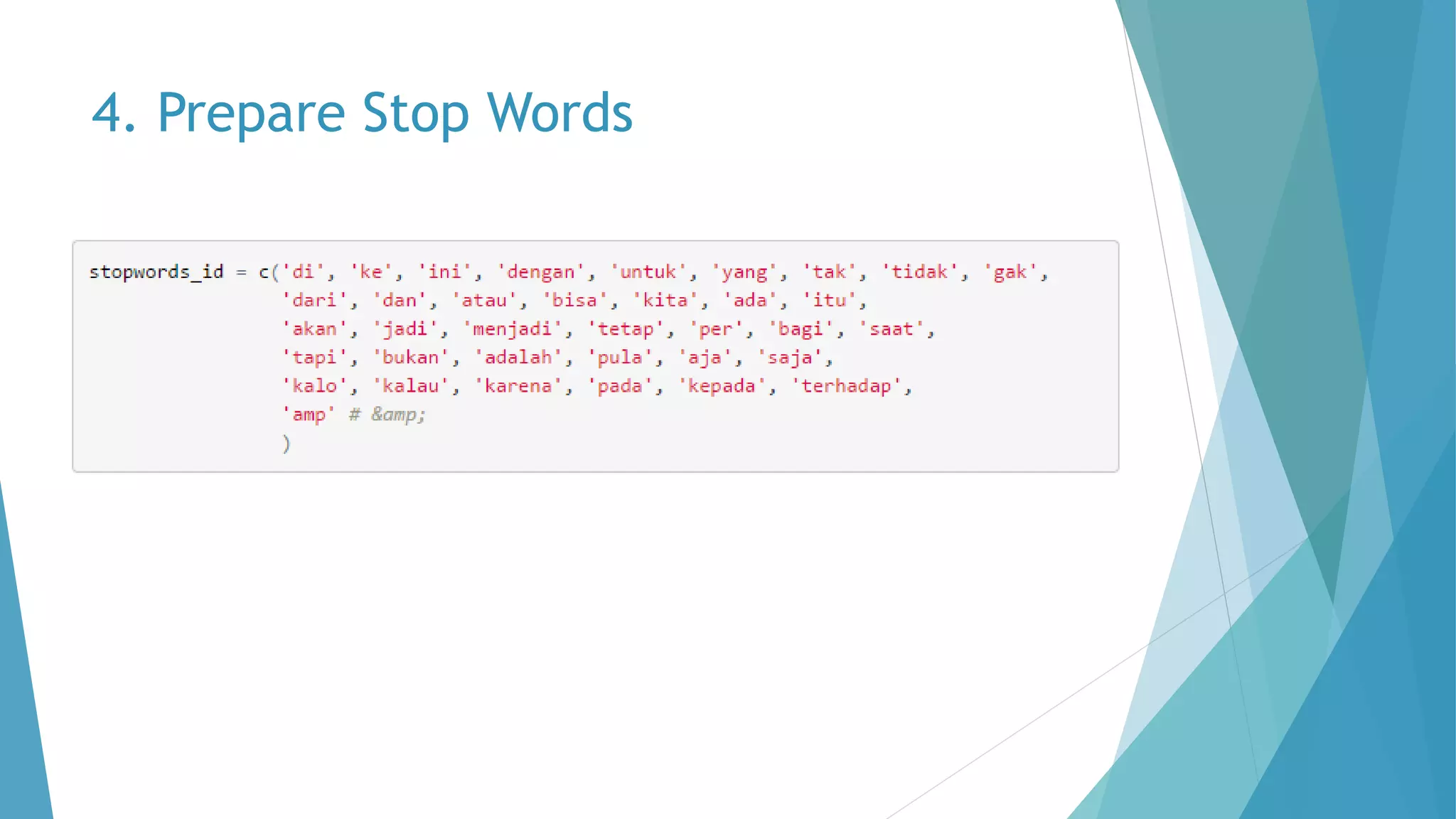 4. Prepare Stop Words

stopwords_id = c('di', 'ke', 'ini', 'dengan', 'untuk', 'yang', 'tak', 'tidak', 'gak',
                 'dari', 'dan', 'atau', 'bisa', 'kita', 'ada', 'itu',
                 'akan', 'jadi', 'menjadi', 'tetap', 'per', 'bagi', 'saat',
                 'tapi', 'bukan', 'adalah', 'pula', 'aja', 'saja',
                 'kalo', 'kalau', 'karena', 'pada', 'kepada', 'terhadap',
                 'amp' # &amp;
                 )